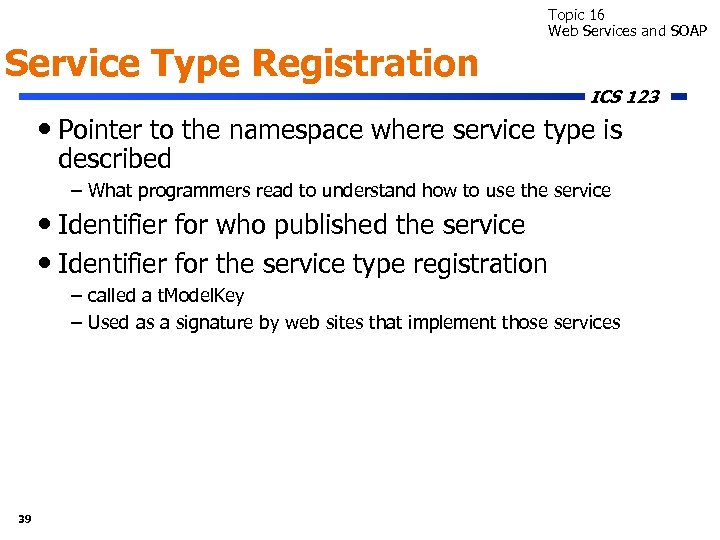 Topic 16
Web Services and SOAP

Service Type Registration

ICS 123

• Pointer to the namespace where service type is described
– What programmers read to understand how to use the service
• Identifier for who published the service
• Identifier for the service type registration
– called a tModelKey
– Used as a signature by web sites that implement those services

39